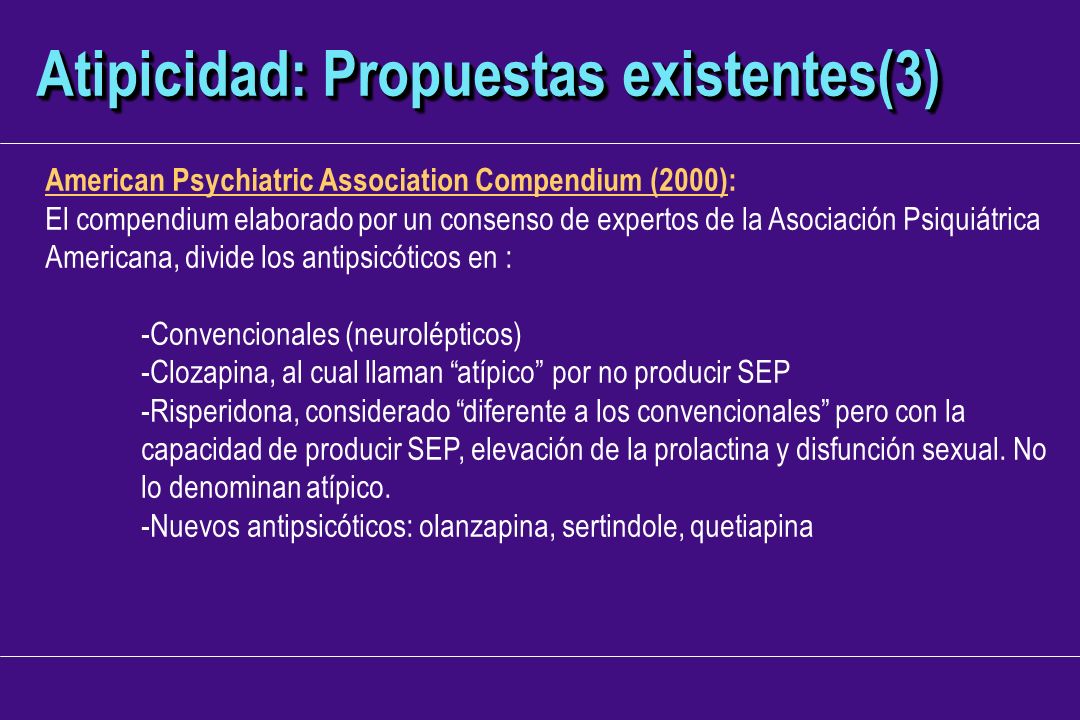 Atipicidad: Propuestas existentes(3)

American Psychiatric Association Compendium (2000):
El compendium elaborado por un consenso de expertos de la Asociación Psiquiátrica Americana, divide los antipsicóticos en :

-Convencionales (neurolépticos)
-Clozapina, al cual llaman “atípico” por no producir SEP
-Risperidona, considerado “diferente a los convencionales” pero con la capacidad de producir SEP, elevación de la prolactina y disfunción sexual. No lo denominan atípico.
-Nuevos antipsicóticos: olanzapina, sertindole, quetiapina